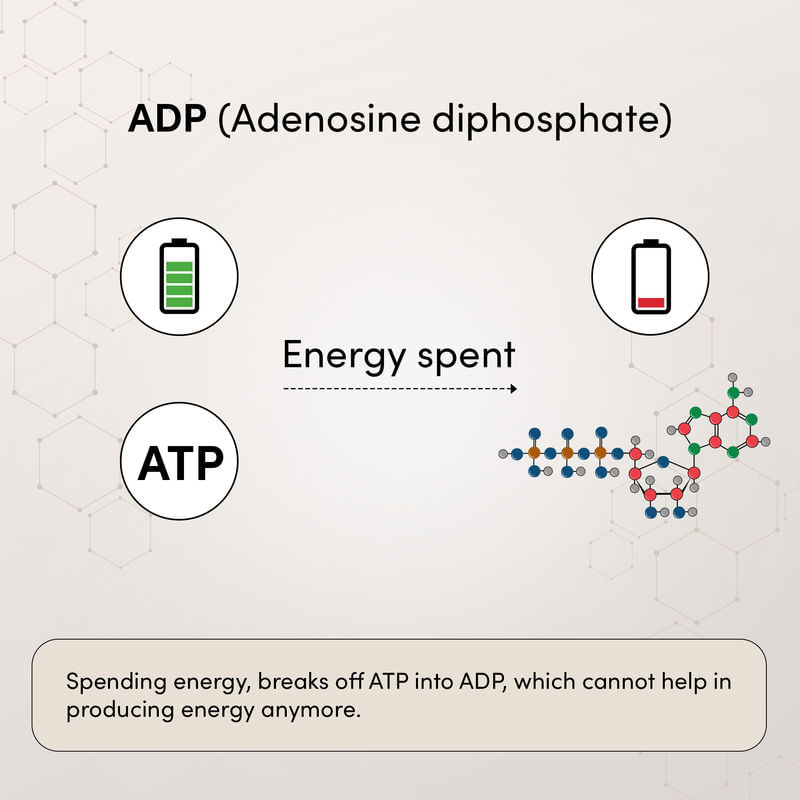 ADP (Adenosine diphosphate)

Energy spent

ATP

Spending energy, breaks off ATP into ADP, which cannot help in producing energy anymore.